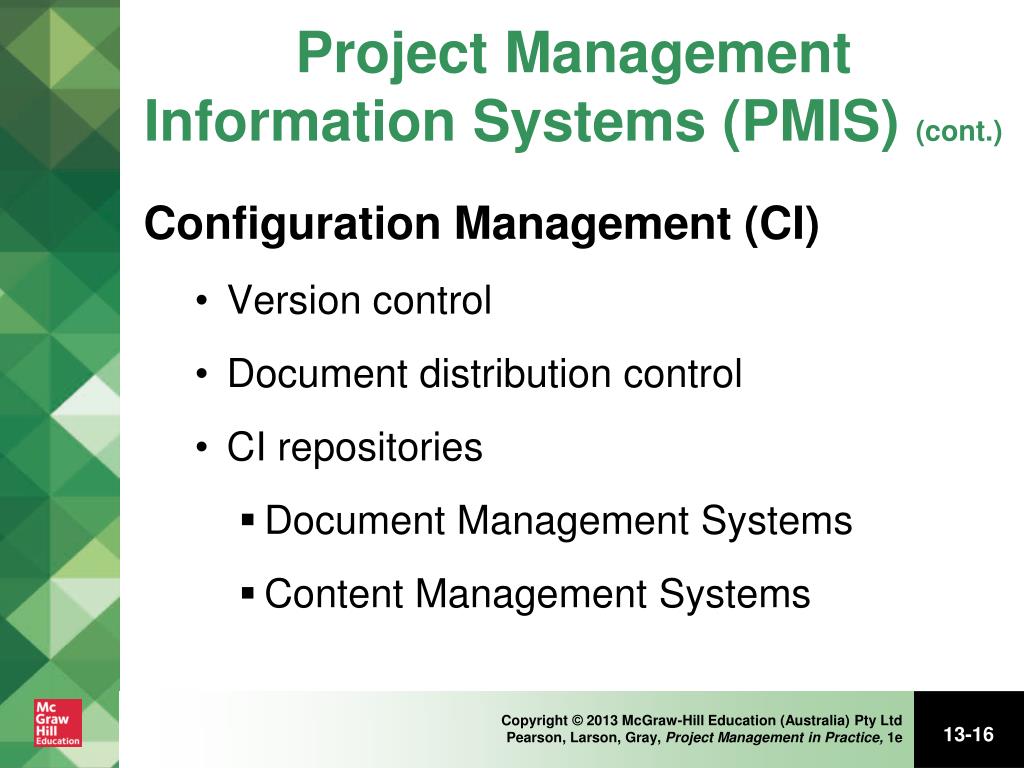 Project Management Information Systems (PMIS) (cont.)

Configuration Management (CI)

• Version control

• Document distribution control

• CI repositories

▪ Document Management Systems

▪ Content Management Systems

Mc Graw Hill Education

Copyright © 2013 McGraw-Hill Education (Australia) Pty Ltd
Pearson, Larson, Gray, Project Management in Practice, 1e

13-16